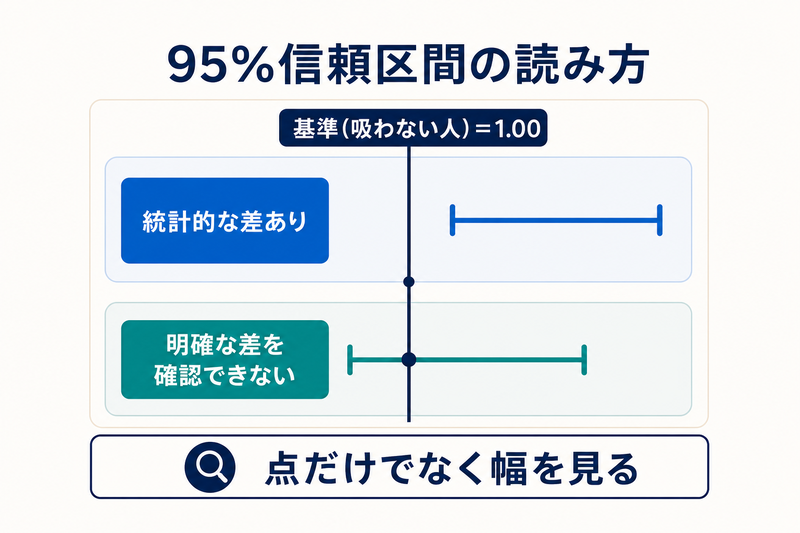 95%信頼区間の読み方

基準（吸わない人）＝1.00

統計的な差あり

明確な差を確認できない

点だけでなく幅を見る